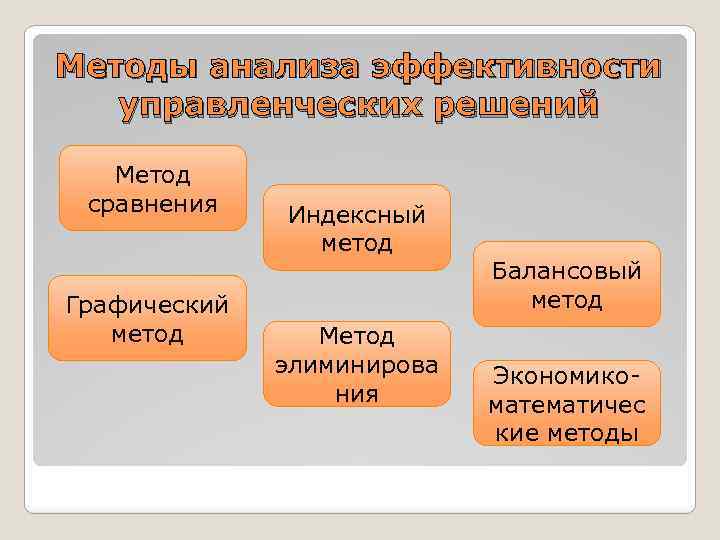 Методы анализа эффективности управленческих решений

Метод сравнения

Индексный метод

Балансовый метод

Графический метод

Метод элиминирования

Экономико-математические методы